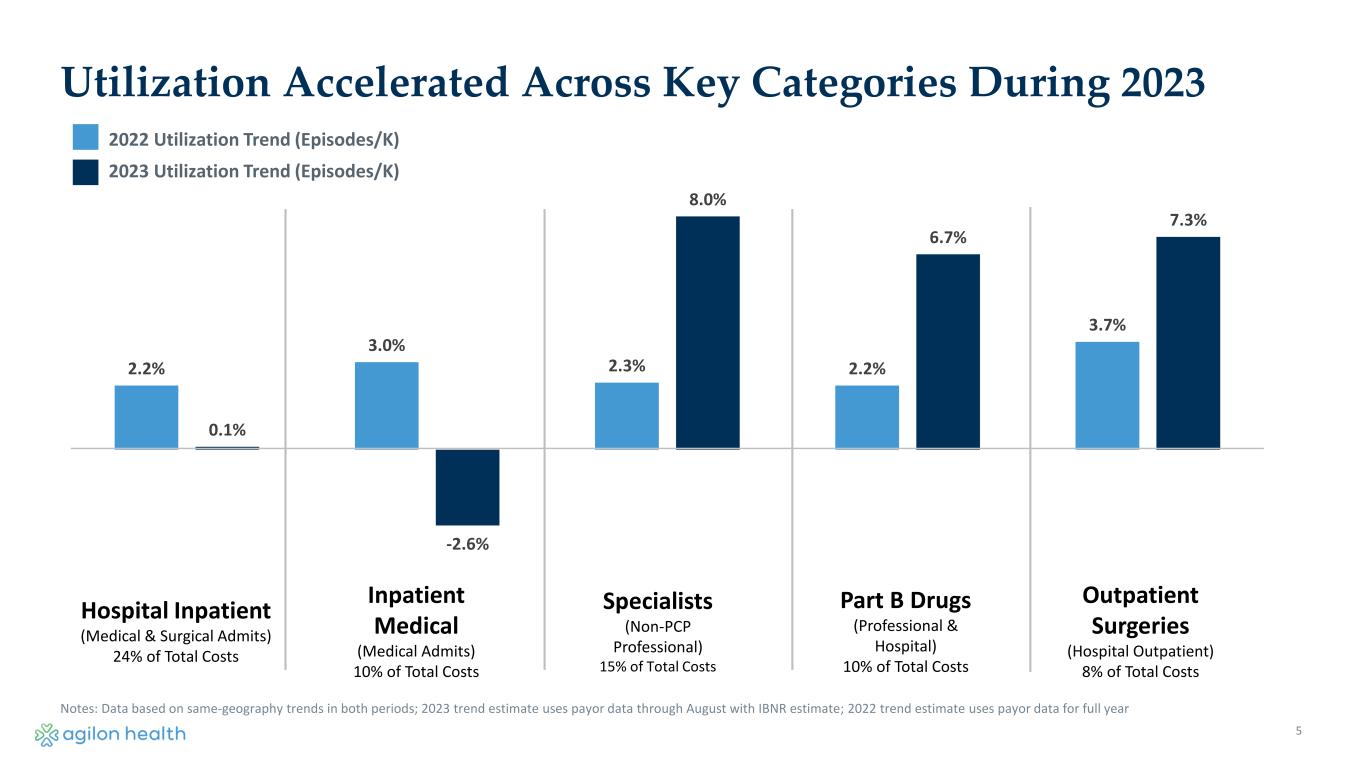 Utilization Accelerated Across Key Categories During 2023

2022 Utilization Trend (Episodes/K)
2023 Utilization Trend (Episodes/K)

2.2%
0.1%
3.0%
-2.6%
2.3%
8.0%
2.2%
6.7%
3.7%
7.3%

Hospital Inpatient
(Medical & Surgical Admits)
24% of Total Costs

Inpatient Medical
(Medical Admits)
10% of Total Costs

Specialists
(Non-PCP Professional)
15% of Total Costs

Part B Drugs
(Professional & Hospital)
10% of Total Costs

Outpatient Surgeries
(Hospital Outpatient)
8% of Total Costs

Notes: Data based on same-geography trends in both periods; 2023 trend estimate uses payor data through August with IBNR estimate; 2022 trend estimate uses payor data for full year

agilon health

5